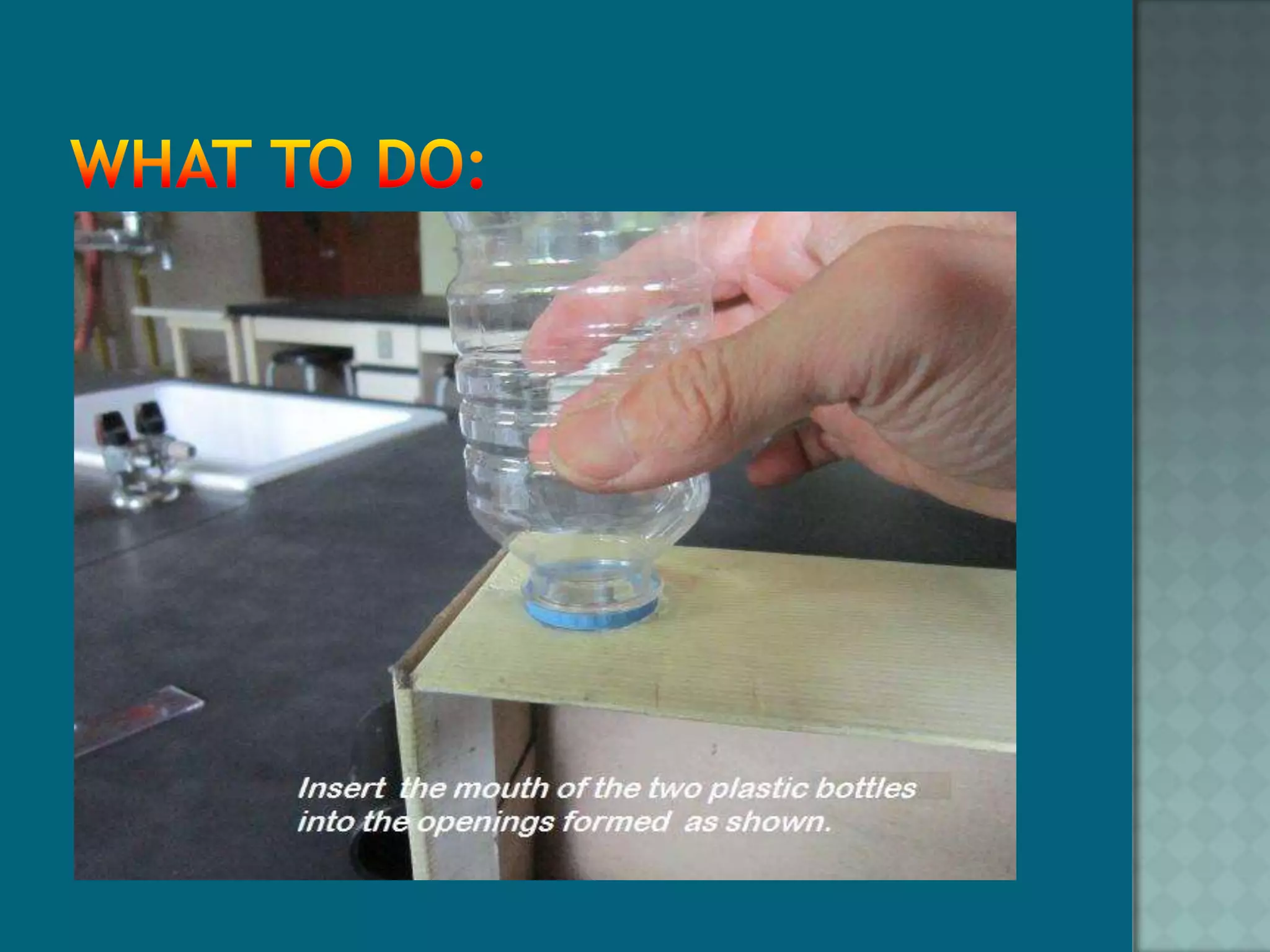 WHAT TO DO:

Insert the mouth of the two plastic bottles into the openings formed as shown.